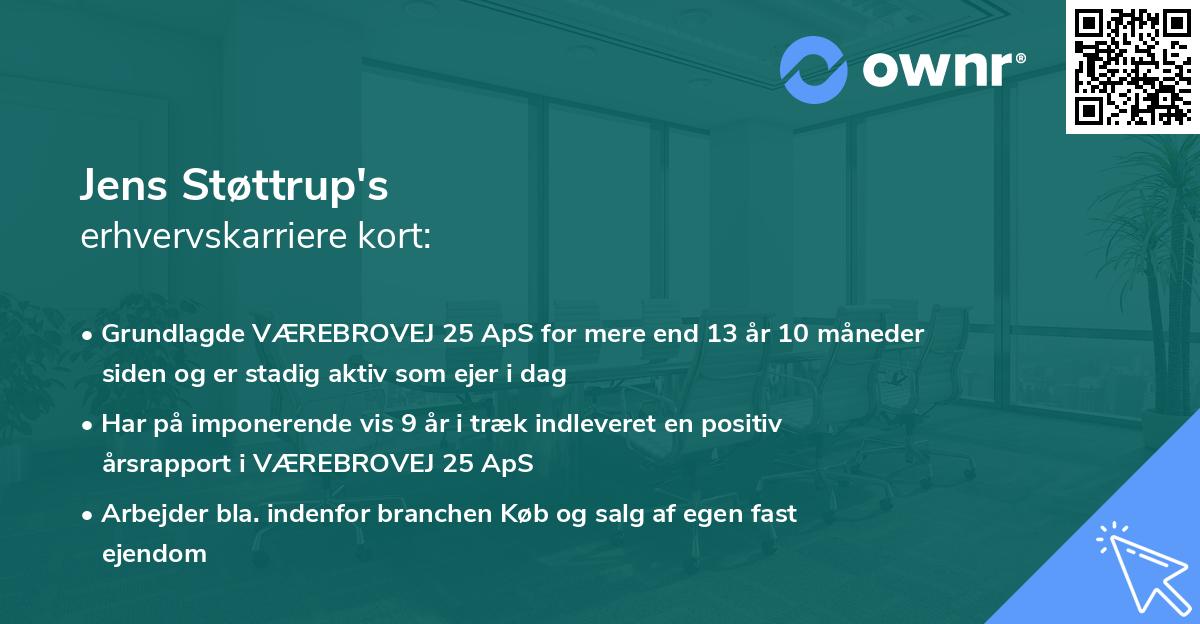 ownr®

Jens Støttrup's
erhvervskarriere kort:

• Grundlagde VÆREBROVEJ 25 ApS for mere end 13 år 10 måneder siden og er stadig aktiv som ejer i dag

• Har på imponerende vis 9 år i træk indleveret en positiv årsrapport i VÆREBROVEJ 25 ApS

• Arbejder bla. indenfor branchen Køb og salg af egen fast ejendom